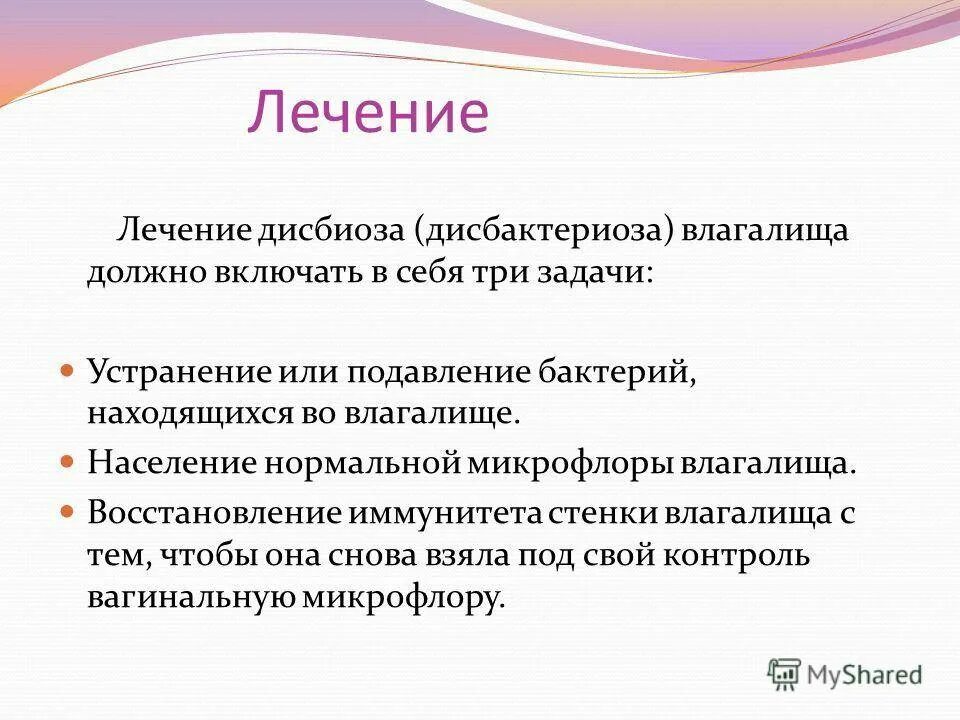 Лечение

Лечение дисбиоза (дисбактериоза) влагалища должно включать в себя три задачи:

Устранение или подавление бактерий, находящихся во влагалище.
Население нормальной микрофлоры влагалища.
Восстановление иммунитета стенки влагалища с тем, чтобы она снова взяла под свой контроль вагинальную микрофлору.

MyShared